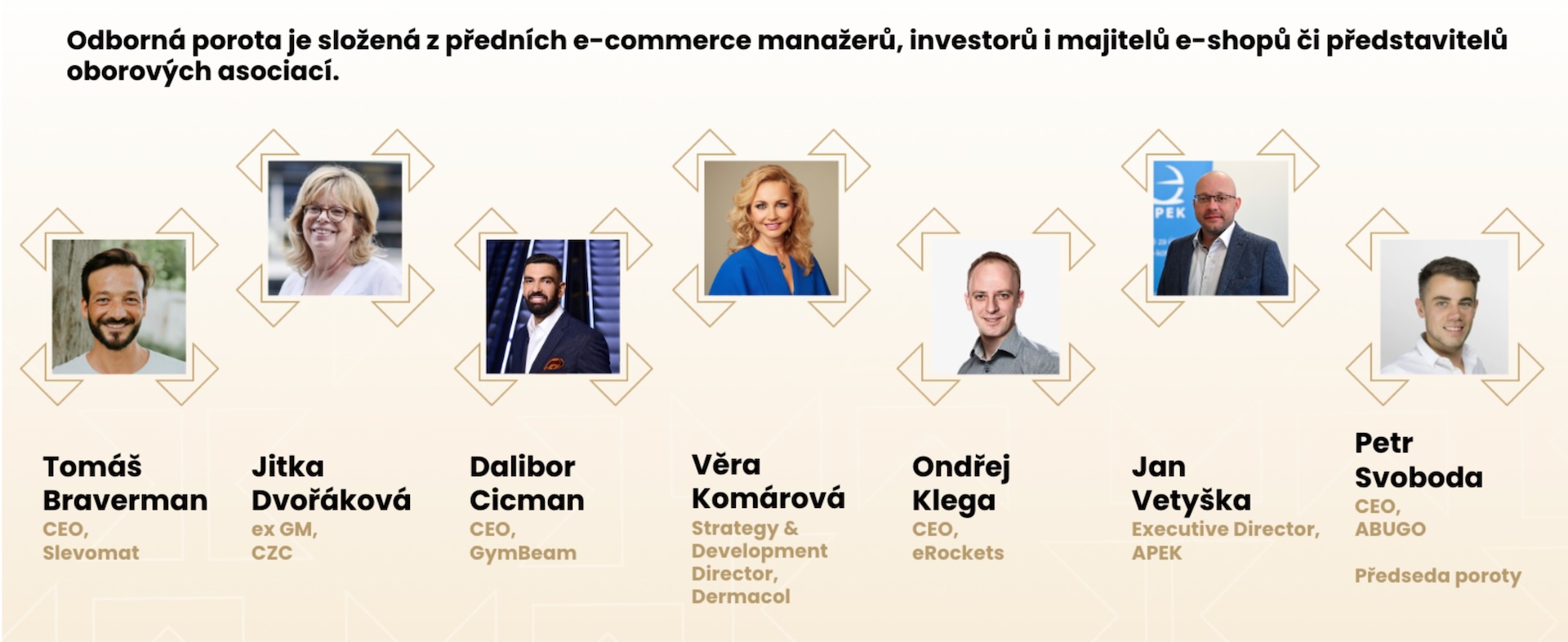 Odborná porota je složená z předních e-commerce manažerů, investorů i majitelů e-shopů či představitelů oborových asociací.

PEK

Tomáš Braverman
CEO, Slevomat

Jitka Dvořáková
ex GM, CZC

Dalibor Cicman
CEO, GymBeam

Věra Komárová
Strategy & Development Director, Dermacol

Ondřej Klega
CEO, eRockets

Jan Vetyška
Executive Director, APEK

Petr Svoboda
CEO, ABUGO

Předseda poroty